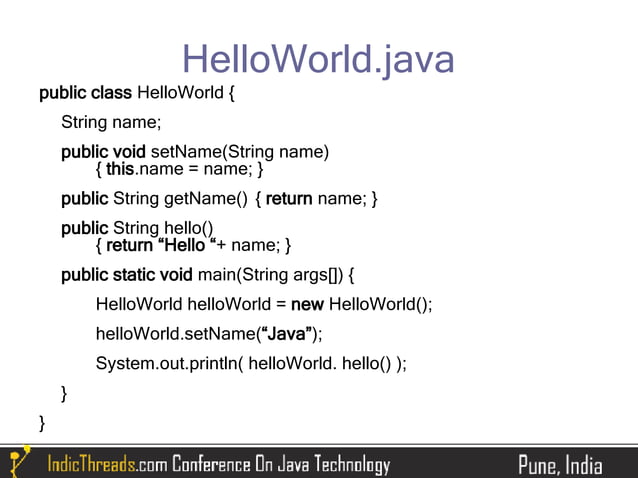 HelloWorld.java

public class HelloWorld {

String name;

public void setName(String name)
{ this.name = name; }

public String getName() { return name; }

public String hello()
{ return “Hello “+ name; }

public static void main(String args[]) {

HelloWorld helloWorld = new HelloWorld();

helloWorld.setName(“Java”);

System.out.println( helloWorld. hello() );

}

}

IndicThreads.com Conference On Java Technology

Pune, India